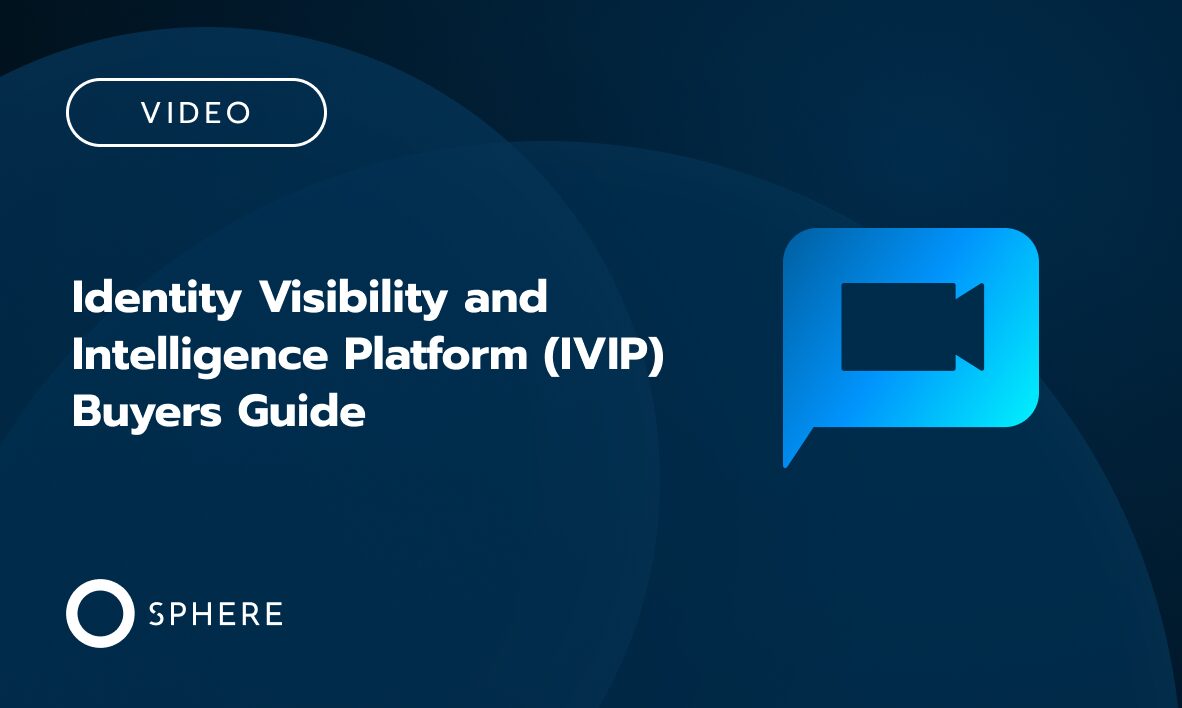 VIDEO

Identity Visibility and Intelligence Platform (IVIP) Buyers Guide

SPHERE